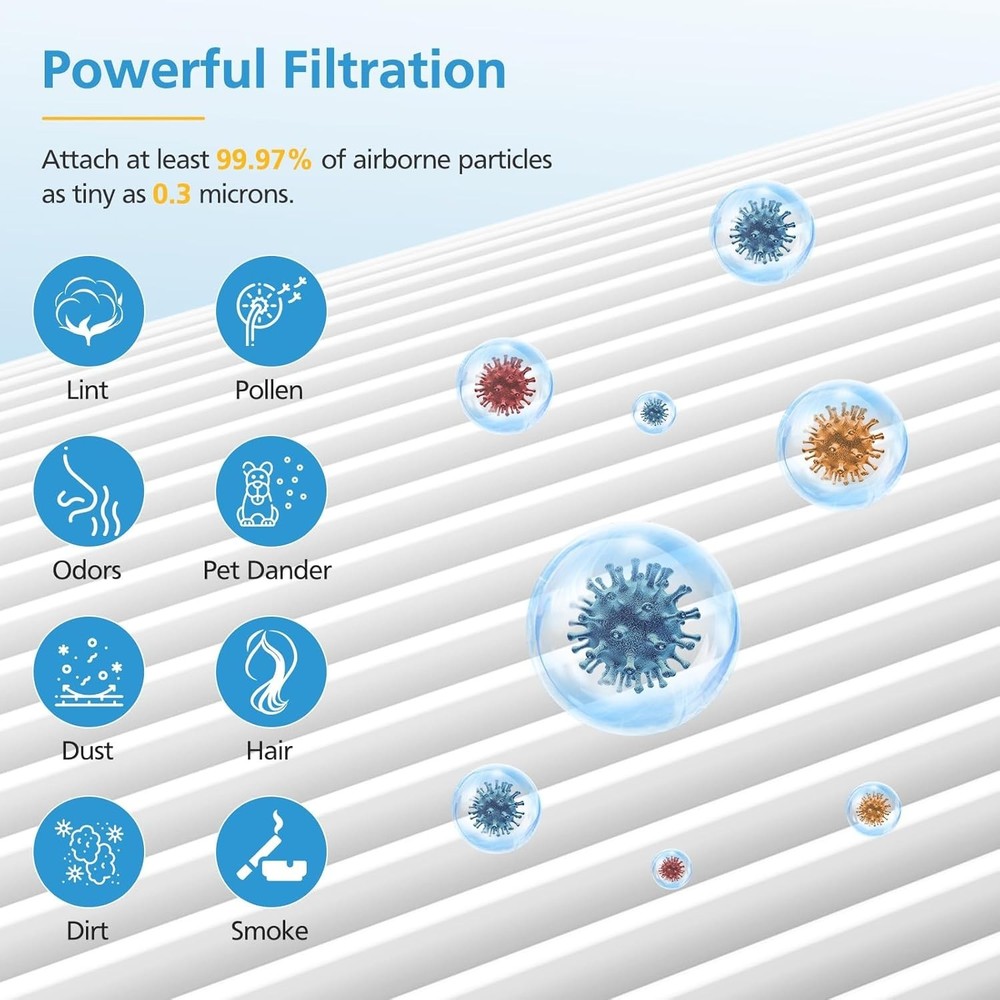 Powerful Filtration

Attach at least 99.97% of airborne particles as tiny as 0.3 microns.

Lint

Pollen

Odors

Pet Dander

Dust

Hair

Dirt

Smoke